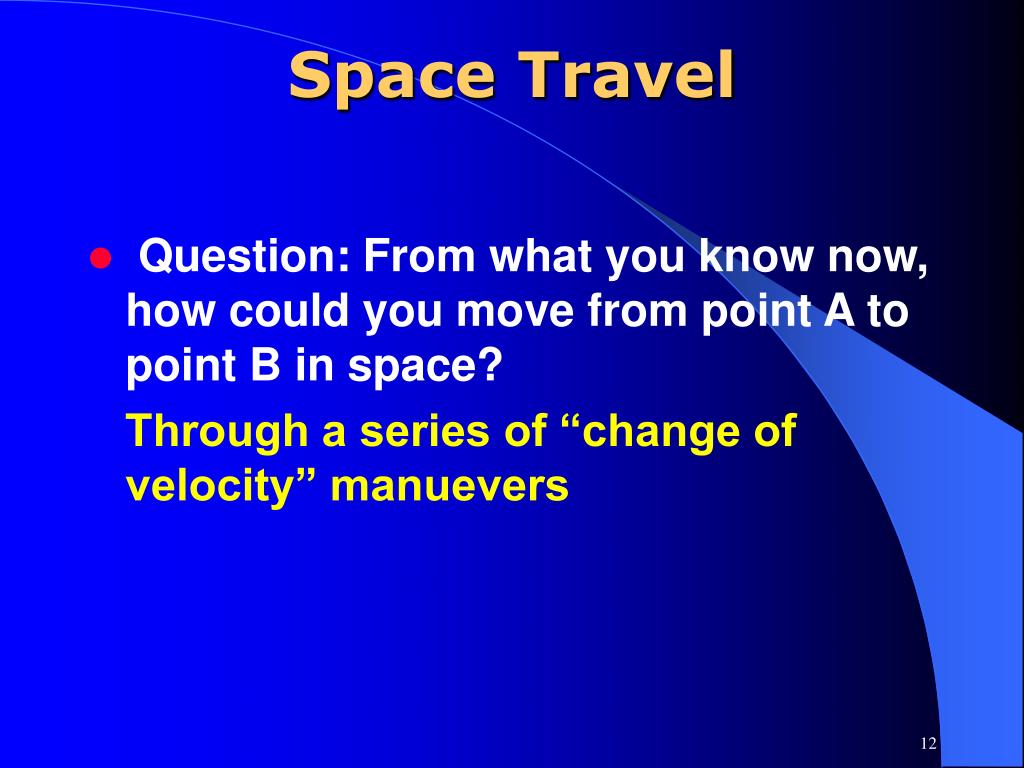 Space Travel

● Question: From what you know now, how could you move from point A to point B in space?

Through a series of “change of velocity” manuevers

12